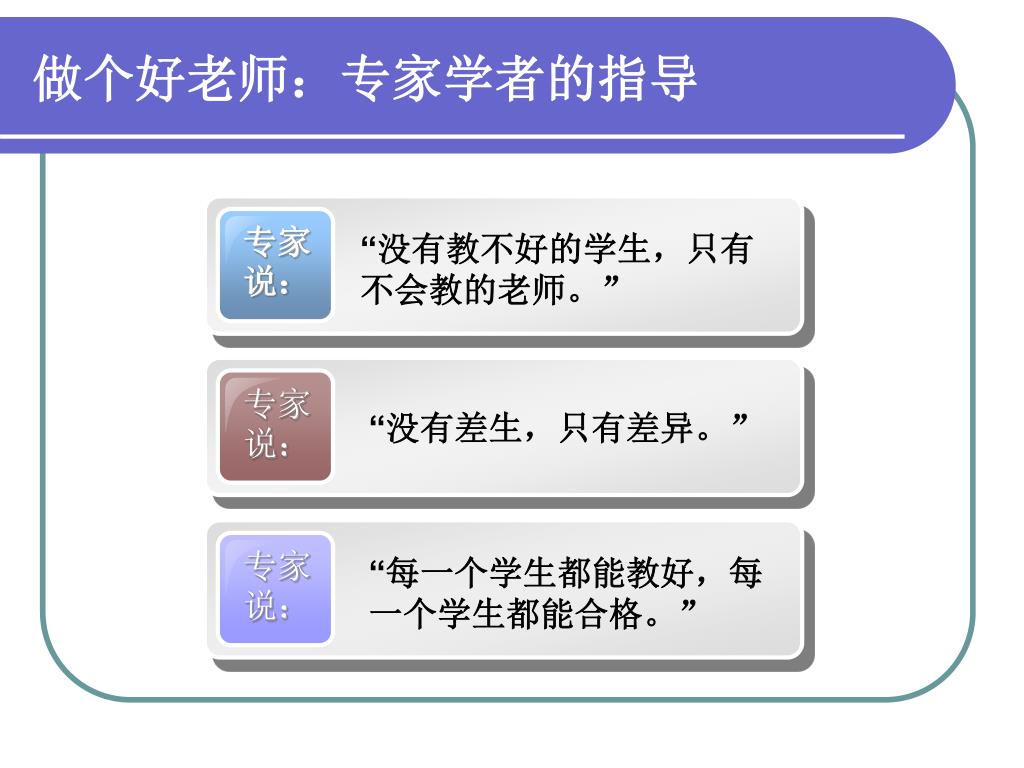 做个好老师：专家学者的指导

专家说：

“没有教不好的学生，只有不会教的老师。”

专家说：

“没有差生，只有差异。”

专家说：

“每一个学生都能教好，每一个学生都能合格。”